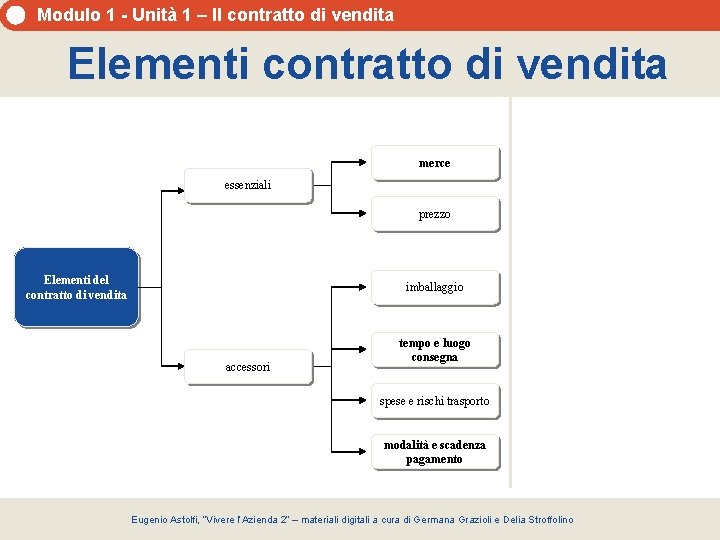 Modulo 1 - Unità 1 – Il contratto di vendita

Elementi contratto di vendita

Elementi del contratto di vendita

essenziali

merce

prezzo

accessori

imballaggio

tempo e luogo consegna

spese e rischi trasporto

modalità e scadenza pagamento

Eugenio Astolfi, "Vivere l'Azienda 2" – materiali digitali a cura di Germana Grazioli e Delia Stroffolino